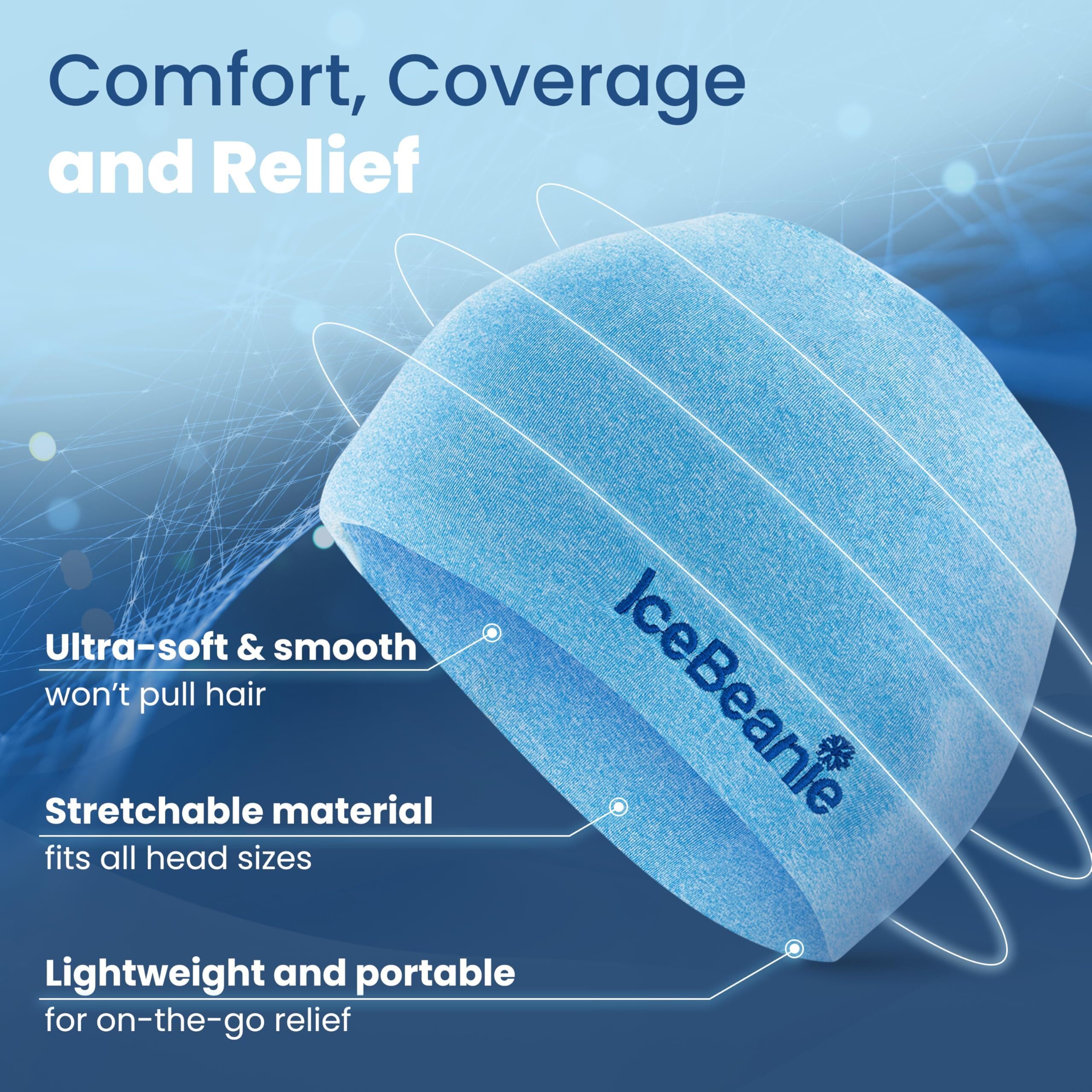 Comfort, Coverage
and Relief

IceBeanie

Ultra-soft & smooth
won't pull hair

Stretchable material
fits all head sizes

Lightweight and portable
for on-the-go relief